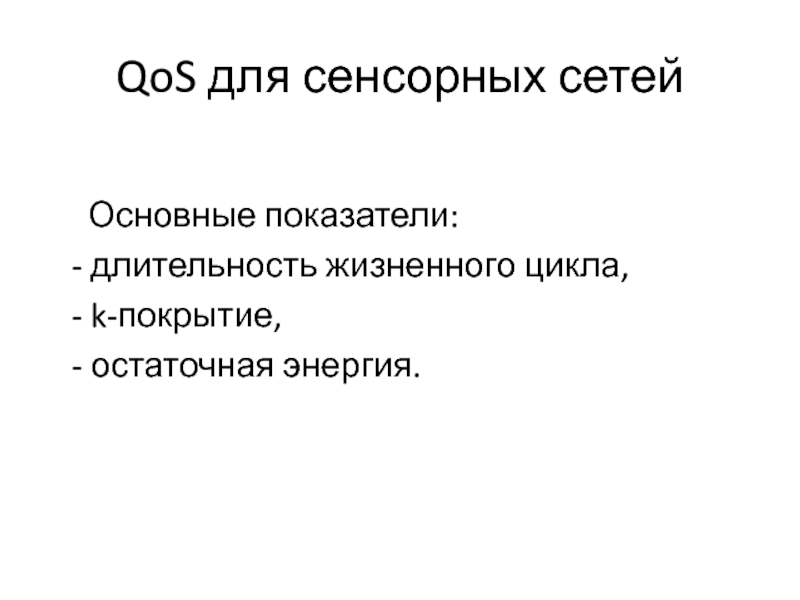 QoS для сенсорных сетей

Основные показатели:
- длительность жизненного цикла,
- k-покрытие,
- остаточная энергия.